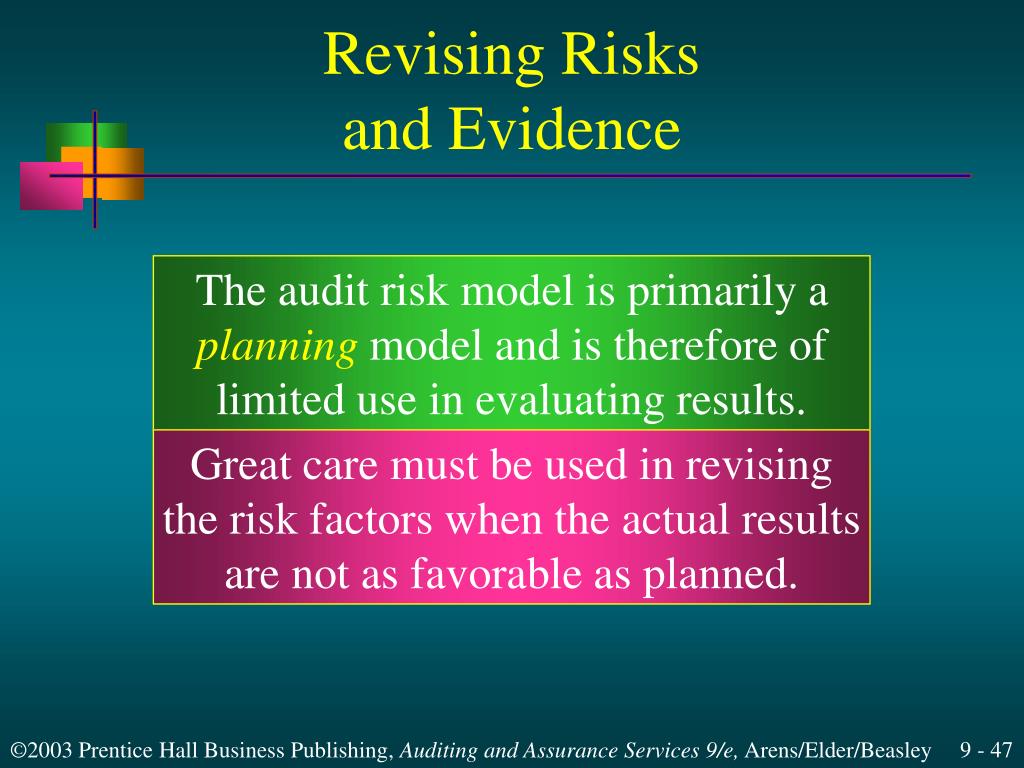 Revising Risks and Evidence

The audit risk model is primarily a planning model and is therefore of limited use in evaluating results.

Great care must be used in revising the risk factors when the actual results are not as favorable as planned.

©2003 Prentice Hall Business Publishing, Auditing and Assurance Services 9/e, Arens/Elder/Beasley 9 - 47